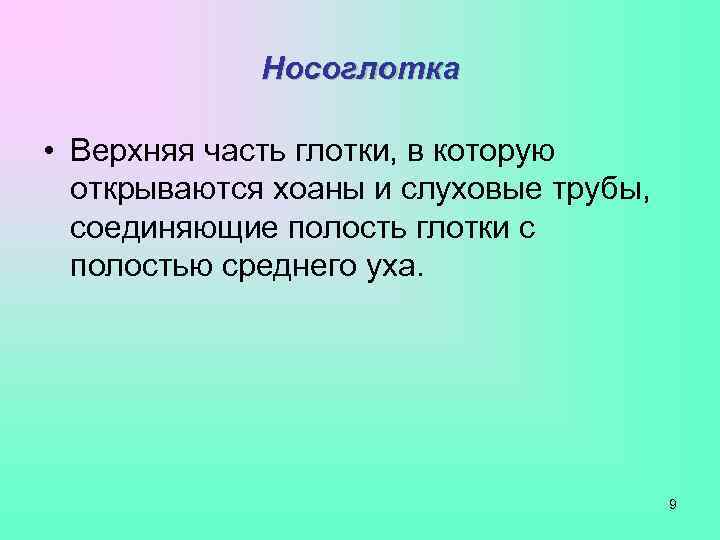 Носоглотка

• Верхняя часть глотки, в которую открываются хоаны и слуховые трубы, соединяющие полость глотки с полостью среднего уха.

9